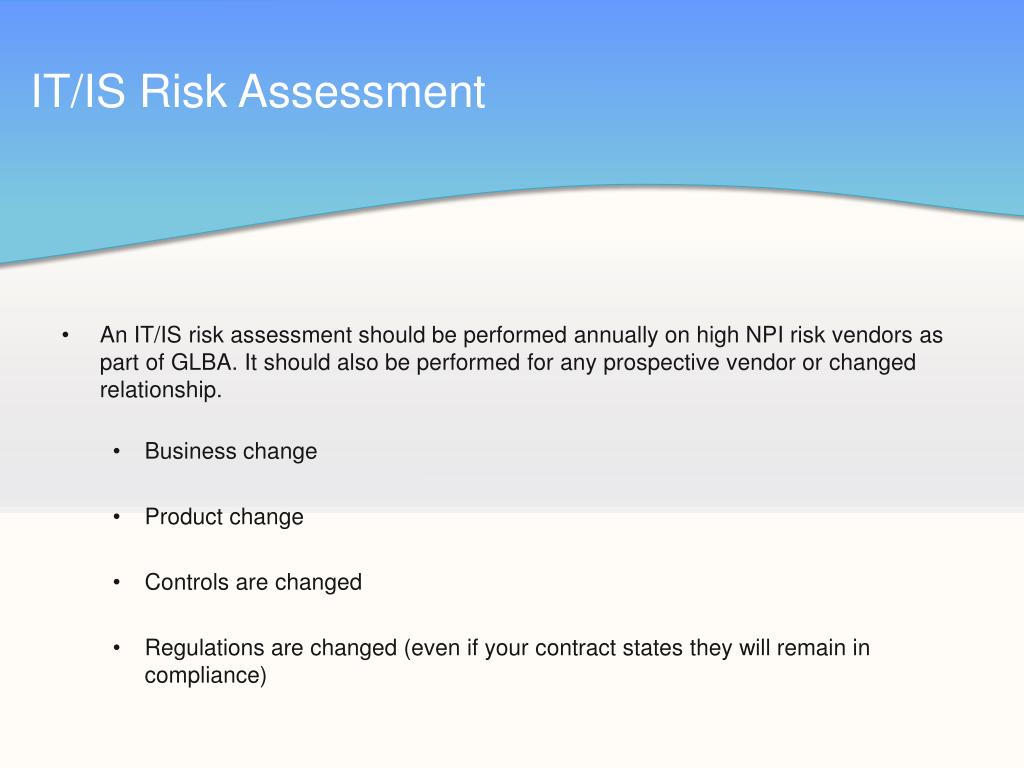 IT/IS Risk Assessment

• An IT/IS risk assessment should be performed annually on high NPI risk vendors as part of GLBA. It should also be performed for any prospective vendor or changed relationship.

• Business change

• Product change

• Controls are changed

• Regulations are changed (even if your contract states they will remain in compliance)